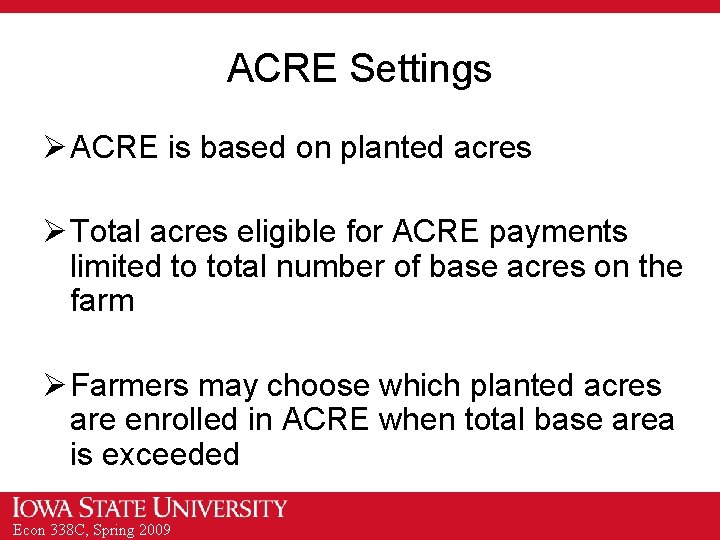 ACRE Settings

➢ ACRE is based on planted acres

➢ Total acres eligible for ACRE payments limited to total number of base acres on the farm

➢ Farmers may choose which planted acres are enrolled in ACRE when total base area is exceeded

IOWA STATE UNIVERSITY
Econ 338C, Spring 2009